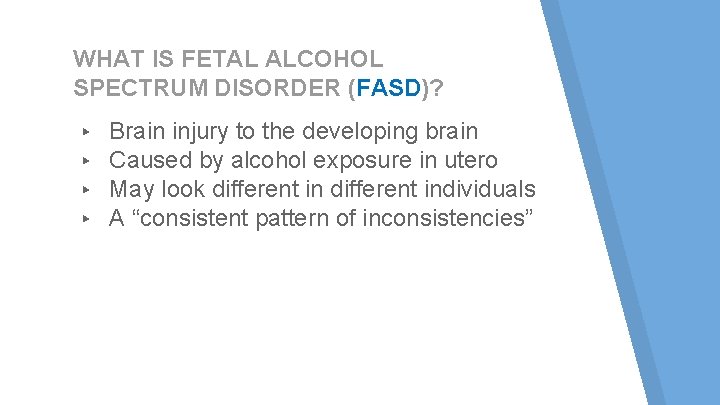 WHAT IS FETAL ALCOHOL SPECTRUM DISORDER (FASD)?

▸ Brain injury to the developing brain
▸ Caused by alcohol exposure in utero
▸ May look different in different individuals
▸ A “consistent pattern of inconsistencies”